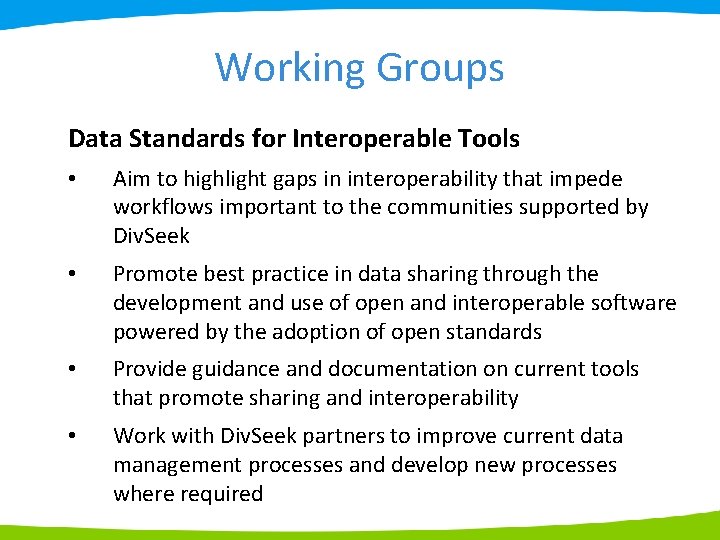 Working Groups

Data Standards for Interoperable Tools

• Aim to highlight gaps in interoperability that impede workflows important to the communities supported by DivSeek

• Promote best practice in data sharing through the development and use of open and interoperable software powered by the adoption of open standards

• Provide guidance and documentation on current tools that promote sharing and interoperability

• Work with DivSeek partners to improve current data management processes and develop new processes where required